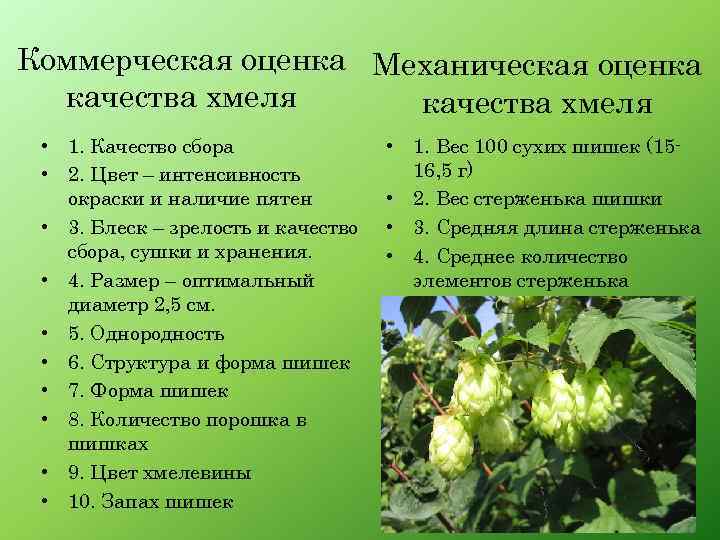 Коммерческая оценка качества хмеля

• 1. Качество сбора
• 2. Цвет – интенсивность окраски и наличие пятен
• 3. Блеск – зрелость и качество сбора, сушки и хранения.
• 4. Размер – оптимальный диаметр 2,5 см.
• 5. Однородность
• 6. Структура и форма шишек
• 7. Форма шишек
• 8. Количество порошка в шишках
• 9. Цвет хмелевины
• 10. Запах шишек

Механическая оценка качества хмеля

• 1. Вес 100 сухих шишек (15-16,5 г)
• 2. Вес стерженька шишки
• 3. Средняя длина стерженька
• 4. Среднее количество элементов стерженька